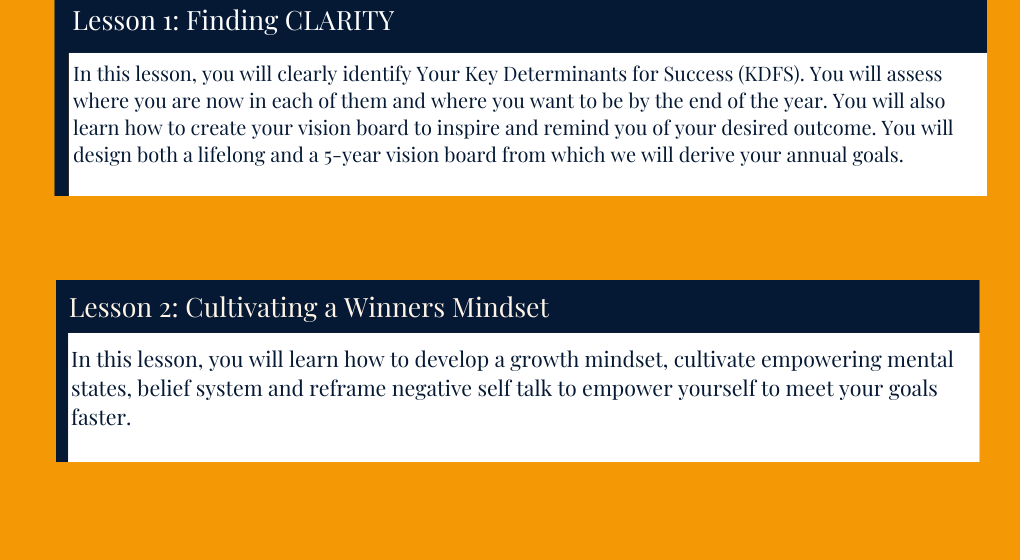 Lesson 1: Finding CLARITY

In this lesson, you will clearly identify Your Key Determinants for Success (KDFS). You will assess where you are now in each of them and where you want to be by the end of the year. You will also learn how to create your vision board to inspire and remind you of your desired outcome. You will design both a lifelong and a 5-year vision board from which we will derive your annual goals.

Lesson 2: Cultivating a Winners Mindset

In this lesson, you will learn how to develop a growth mindset, cultivate empowering mental states, belief system and reframe negative self talk to empower yourself to meet your goals faster.